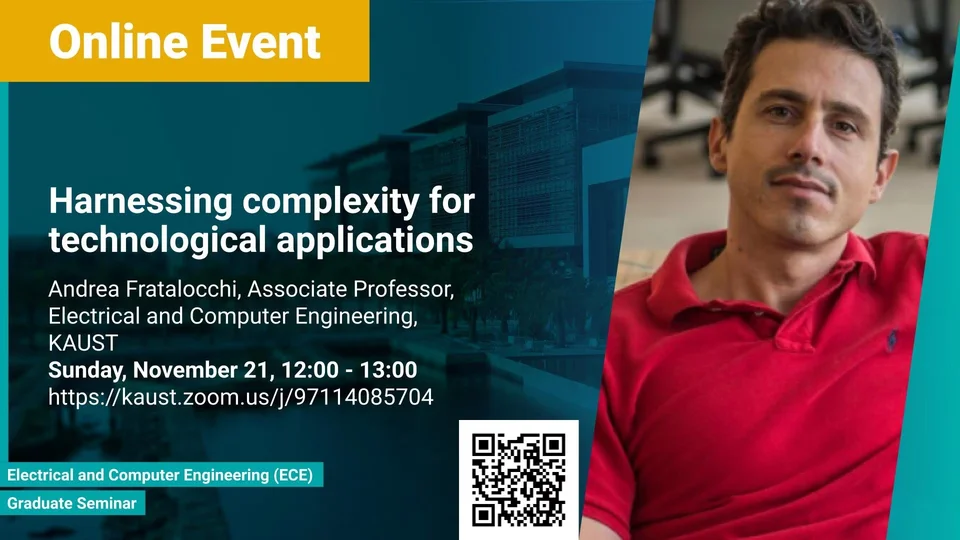 Online Event

Harnessing complexity for technological applications

Andrea Fratalocchi, Associate Professor, Electrical and Computer Engineering, KAUST

Sunday, November 21, 12:00 - 13:00

https://kaust.zoom.us/j/97114085704

Electrical and Computer Engineering (ECE)

Graduate Seminar